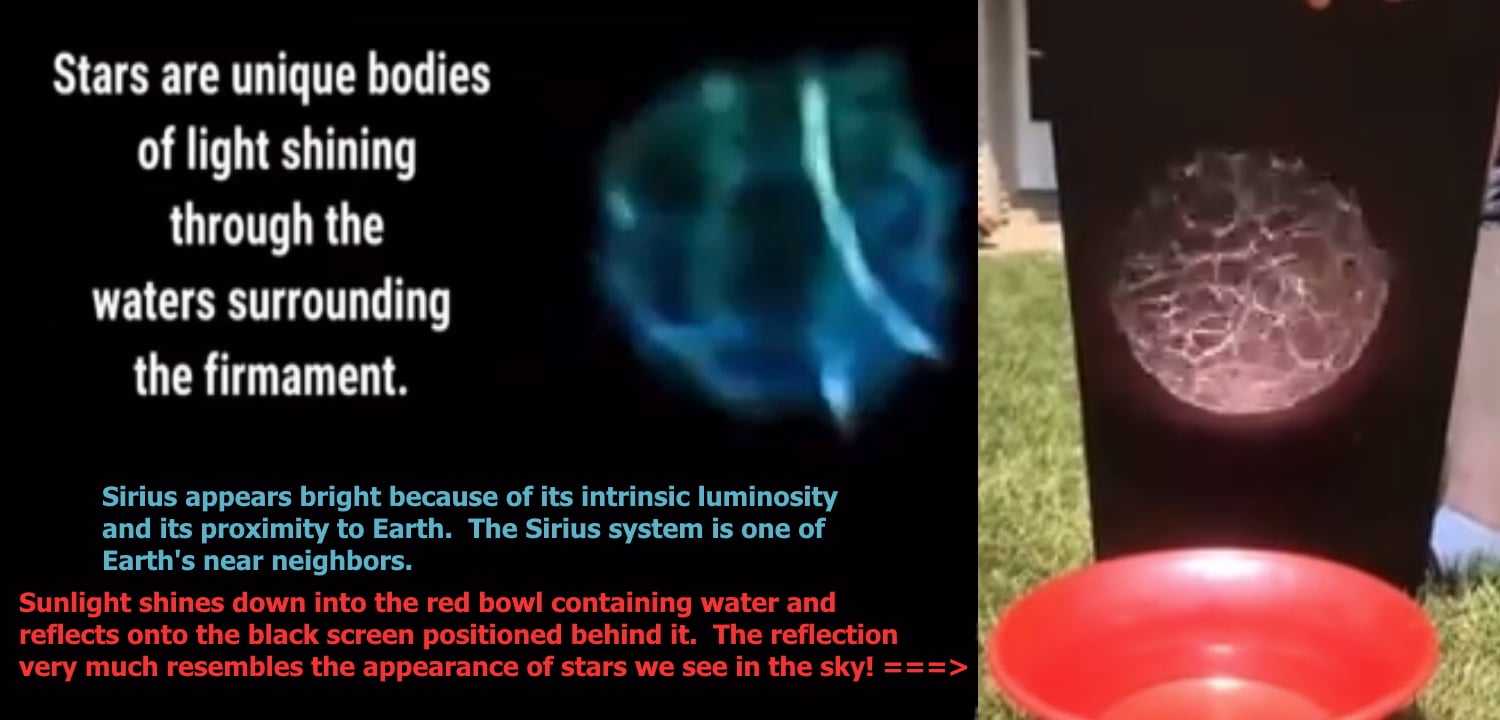 Stars are unique bodies of light shining through the waters surrounding the firmament.

Sirius appears bright because of its intrinsic luminosity and its proximity to Earth. The Sirius system is one of Earth's near neighbors.

Sunlight shines down into the red bowl containing water and reflects onto the black screen positioned behind it. The reflection very much resembles the appearance of stars we see in the sky! ===>